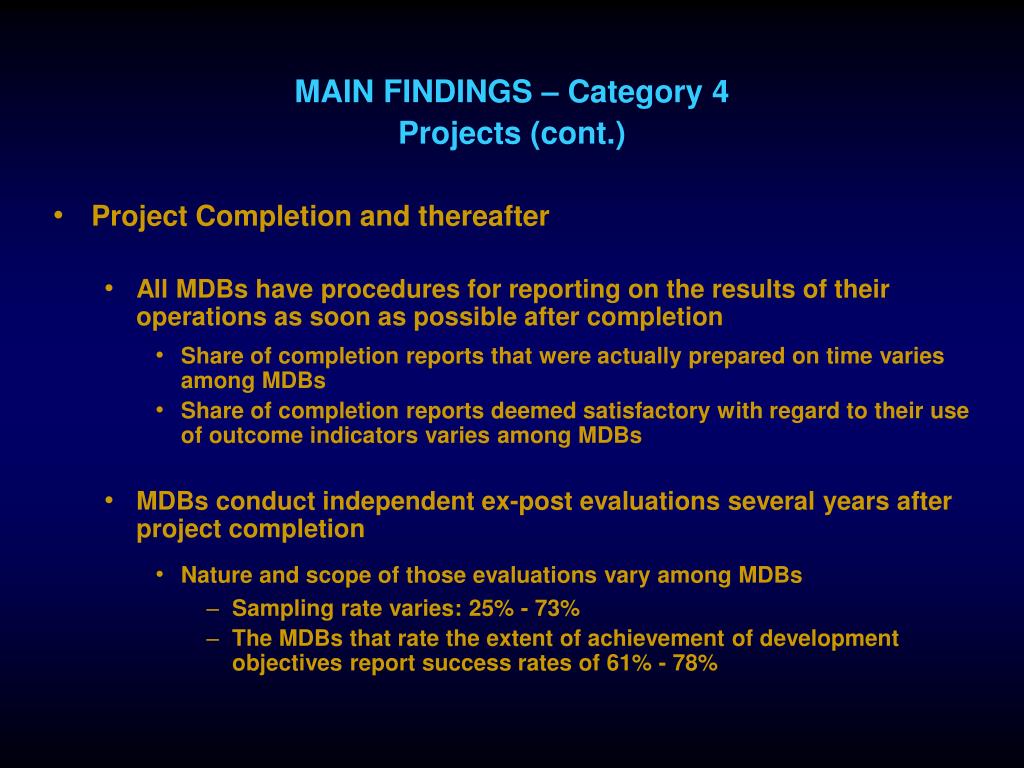 MAIN FINDINGS – Category 4
Projects (cont.)

• Project Completion and thereafter

• All MDBs have procedures for reporting on the results of their operations as soon as possible after completion

• Share of completion reports that were actually prepared on time varies among MDBs
• Share of completion reports deemed satisfactory with regard to their use of outcome indicators varies among MDBs

• MDBs conduct independent ex-post evaluations several years after project completion

• Nature and scope of those evaluations vary among MDBs
– Sampling rate varies: 25% - 73%
– The MDBs that rate the extent of achievement of development objectives report success rates of 61% - 78%